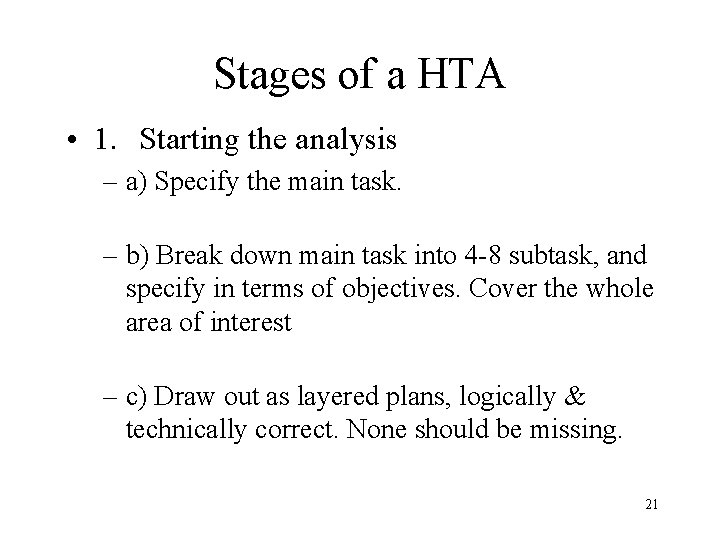 Stages of a HTA

• 1. Starting the analysis

– a) Specify the main task.

– b) Break down main task into 4-8 subtask, and specify in terms of objectives. Cover the whole area of interest

– c) Draw out as layered plans, logically & technically correct. None should be missing.

21